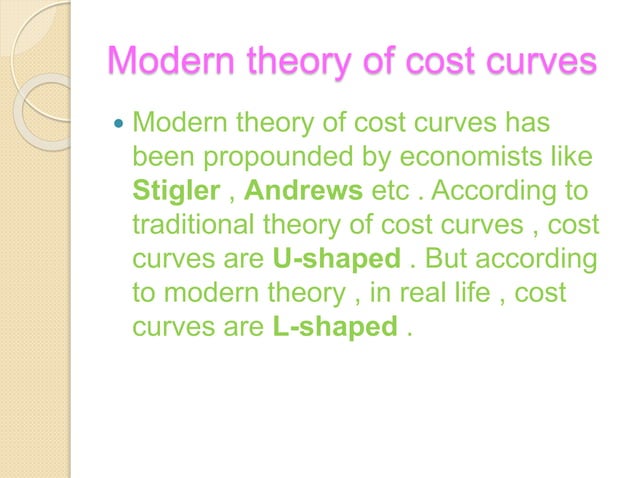 Modern theory of cost curves

• Modern theory of cost curves has been propounded by economists like Stigler , Andrews etc . According to traditional theory of cost curves , cost curves are U-shaped . But according to modern theory , in real life , cost curves are L-shaped .